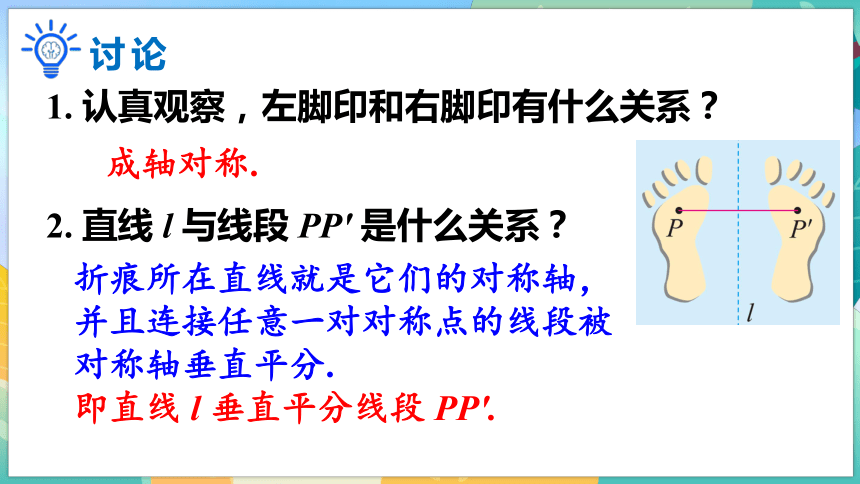 讨论

1. 认真观察，左脚印和右脚印有什么关系？

成轴对称.

2. 直线 $l$ 与线段 $PP'$ 是什么关系？

折痕所在直线就是它们的对称轴，并且连接任意一对对称点的线段被对称轴垂直平分.

即直线 $l$ 垂直平分线段 $PP'$.

$P$

$P'$

$l$